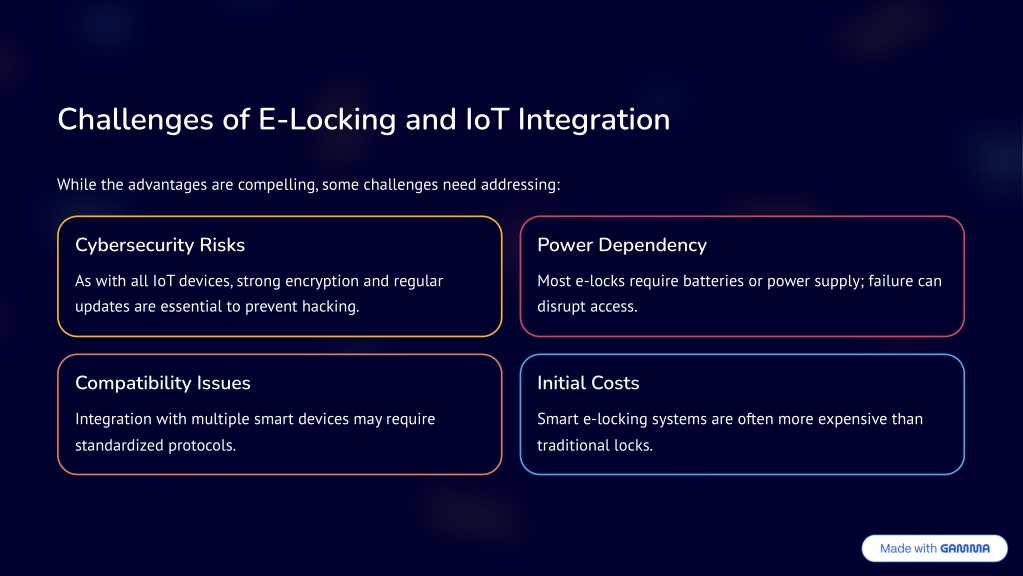 Challenges of E-Locking and IoT Integration

While the advantages are compelling, some challenges need addressing:

Cybersecurity Risks

As with all IoT devices, strong encryption and regular updates are essential to prevent hacking.

Power Dependency

Most e-locks require batteries or power supply; failure can disrupt access.

Compatibility Issues

Integration with multiple smart devices may require standardized protocols.

Initial Costs

Smart e-locking systems are often more expensive than traditional locks.

Made with GAMMA